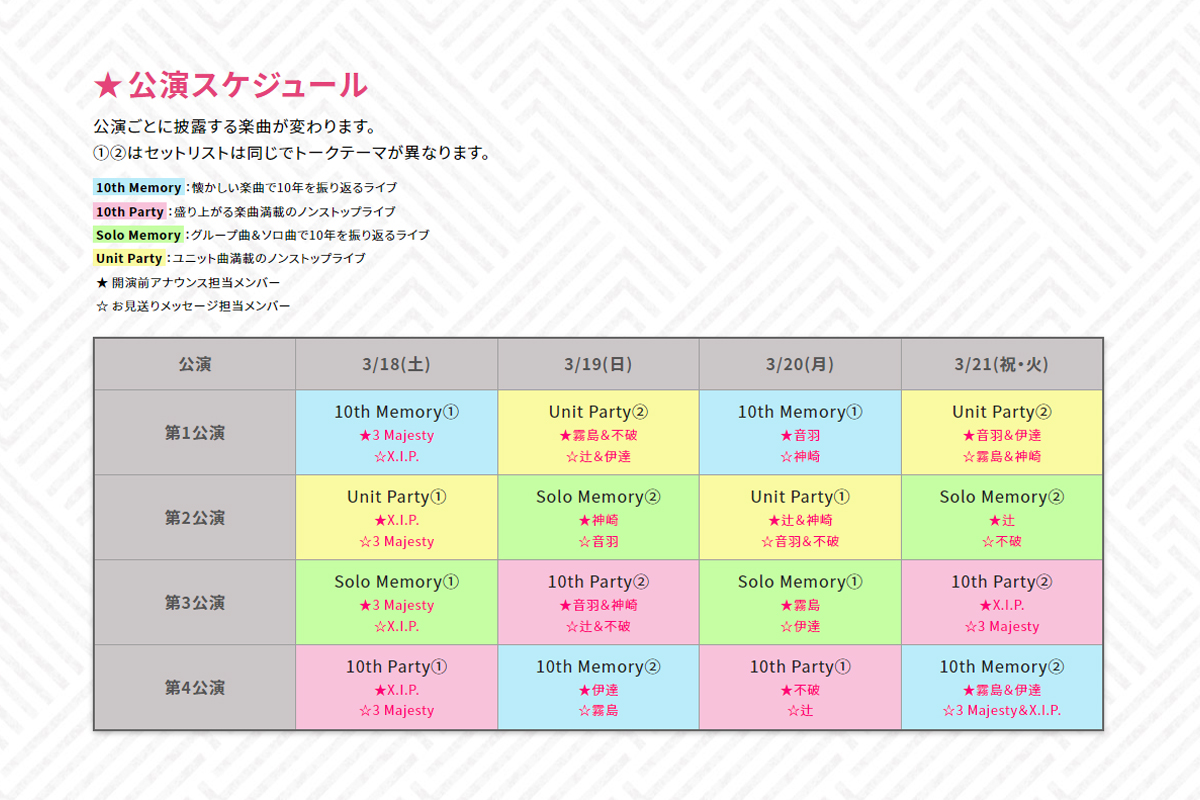 ★ 公演スケジュール

公演ごとに披露する楽曲が変わります。
①②はセットリストは同じでトークテーマが異なります。

10th Memory：懐かしい楽曲で10年を振り返るライブ
10th Party：盛り上がる楽曲満載のノンストップライブ
Solo Memory：グループ曲＆ソロ曲で10年を振り返るライブ
Unit Party：ユニット曲満載のノンストップライブ
★ 開演前アナウンス担当メンバー
☆ お見送りメッセージ担当メンバー

| 公演 | 3/18(土) | 3/19(日) | 3/20(月) | 3/21(祝･火) |
|---|---|---|---|---|
| 第1公演 | 10th Memory① ★3 Majesty ☆X.I.P. | Unit Party② ★霧島＆不破 ☆辻＆伊達 | 10th Memory① ★音羽 ☆神崎 | Unit Party② ★音羽＆伊達 ☆霧島＆神崎 |
| 第2公演 | Unit Party① ★X.I.P. ☆3 Majesty | Solo Memory② ★神崎 ☆音羽 | Unit Party① ★辻＆神崎 ☆音羽＆不破 | Solo Memory② ★辻 ☆不破 |
| 第3公演 | Solo Memory① ★3 Majesty ☆X.I.P. | 10th Party② ★音羽＆神崎 ☆辻＆不破 | Solo Memory① ★霧島 ☆伊達 | 10th Party② ★X.I.P. ☆3 Majesty |
| 第4公演 | 10th Party① ★X.I.P. ☆3 Majesty | 10th Memory② ★伊達 ☆霧島 | 10th Party① ★不破 ☆辻 | 10th Memory② ★霧島＆伊達 ☆3 Majesty&X.I.P. |